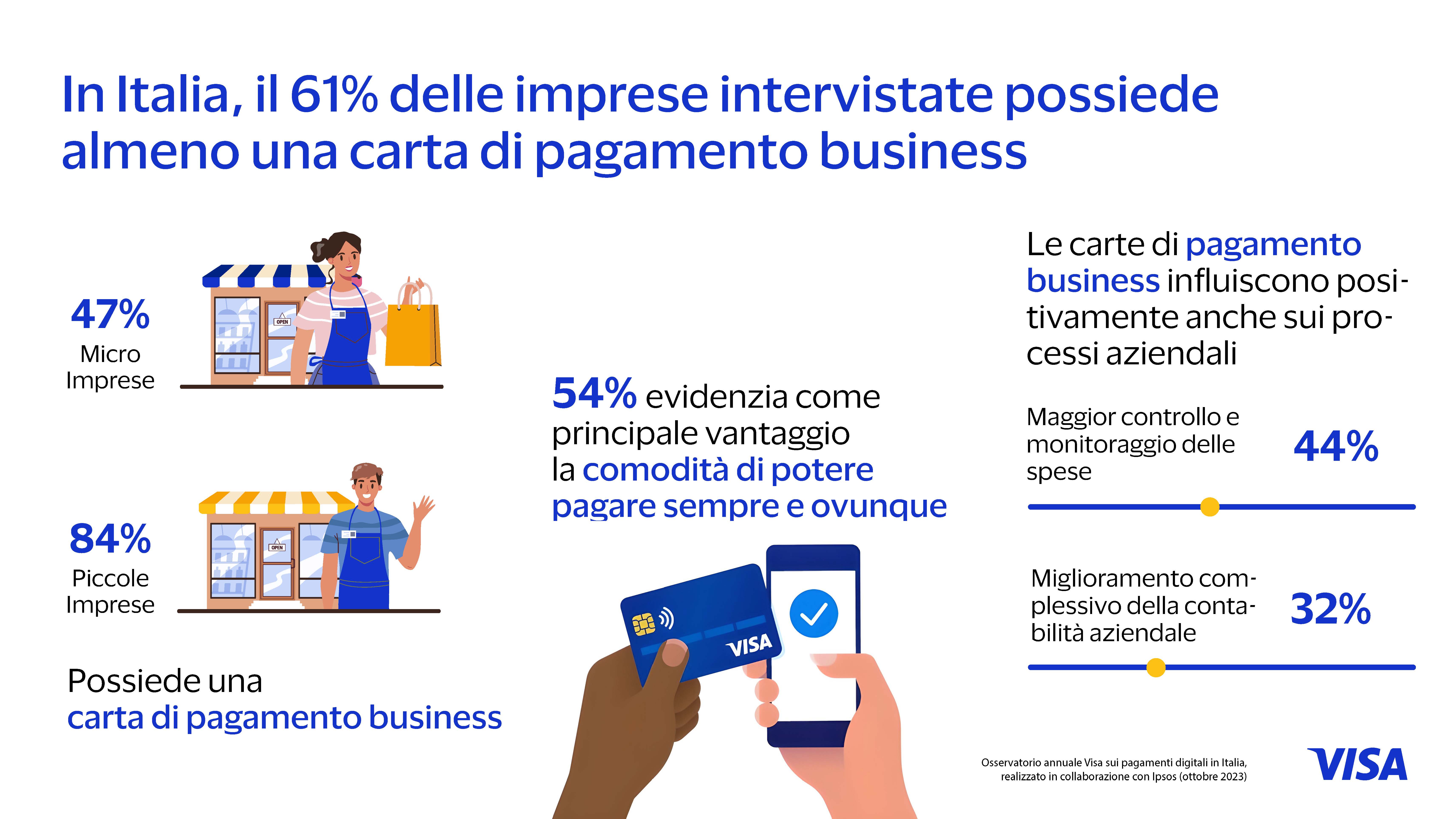 In Italia, il 61% delle imprese intervistate possiede almeno una carta di pagamento business

47%
Micro Imprese

OPEN

84%
Piccole Imprese

OPEN

Possiede una carta di pagamento business

54% evidenzia come principale vantaggio la comodità di potere pagare sempre e ovunque

VISA

Le carte di pagamento business influiscono positivamente anche sui processi aziendali

Maggior controllo e monitoraggio delle spese
44%

Miglioramento complessivo della contabilità aziendale
32%

Osservatorio annuale Visa sui pagamenti digitali in Italia, realizzato in collaborazione con Ipsos (ottobre 2023)

VISA